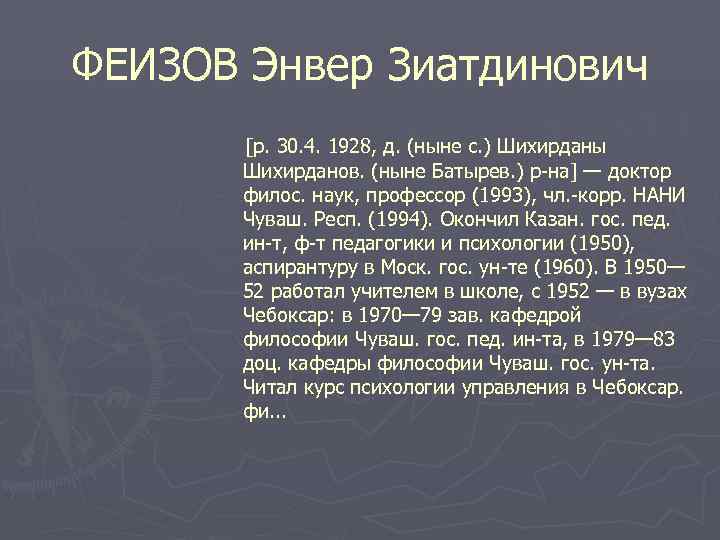 ФЕИЗОВ Энвер Зиатдинович

[р. 30.4. 1928, д. (ныне с.) Шихирданы Шихирданов. (ныне Батырев.) р-на] — доктор филос. наук, профессор (1993), чл.-корр. НАНИ Чуваш. Респ. (1994). Окончил Казан. гос. пед. ин-т, ф-т педагогики и психологии (1950), аспирантуру в Моск. гос. ун-те (1960). В 1950—52 работал учителем в школе, с 1952 — в вузах Чебоксар: в 1970—79 зав. кафедрой философии Чуваш. гос. пед. ин-та, в 1979—83 доц. кафедры философии Чуваш. гос. ун-та. Читал курс психологии управления в Чебоксар. фи...